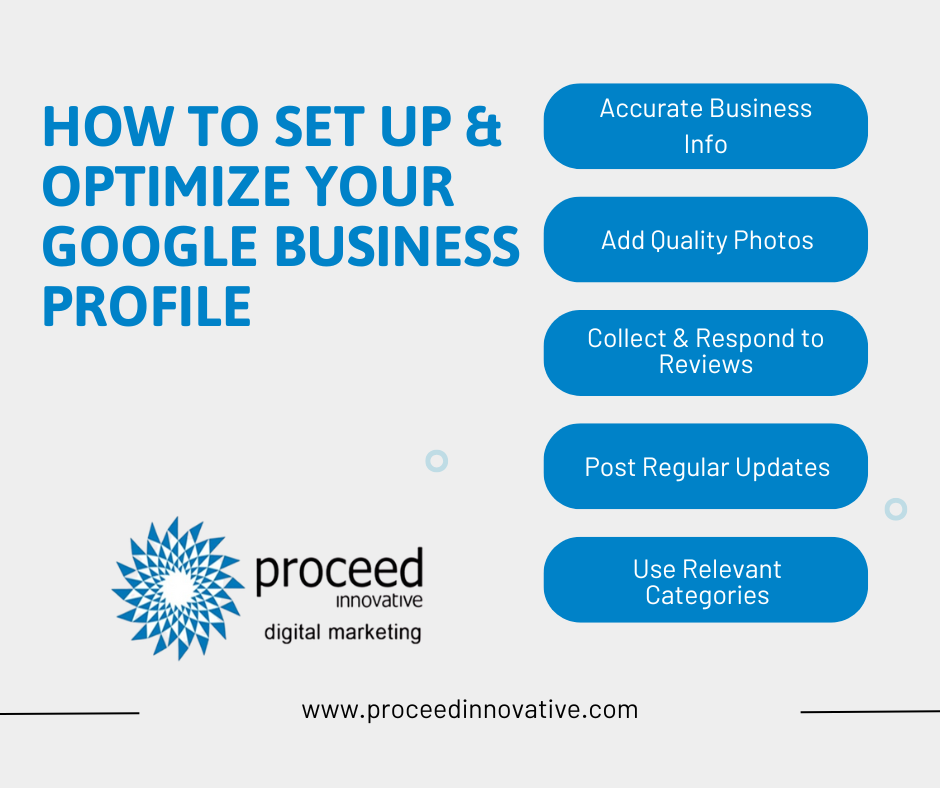 HOW TO SET UP & OPTIMIZE YOUR GOOGLE BUSINESS PROFILE

Accurate Business Info

Add Quality Photos

Collect & Respond to Reviews

Post Regular Updates

Use Relevant Categories

proceed
innovative
digital marketing

www.proceedinnovative.com